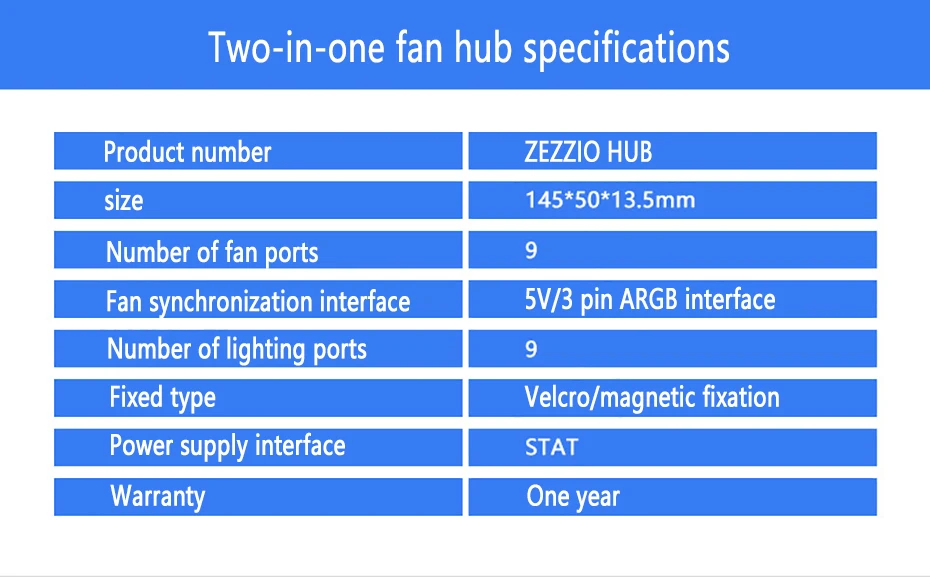 Two-in-one fan hub specifications

| Product number | ZEZZIO HUB |
|---|---|
| size | 145*50*13.5mm |
| Number of fan ports | 9 |
| Fan synchronization interface | 5V/3 pin ARGB interface |
| Number of lighting ports | 9 |
| Fixed type | Velcro/magnetic fixation |
| Power supply interface | STAT |
| Warranty | One year |